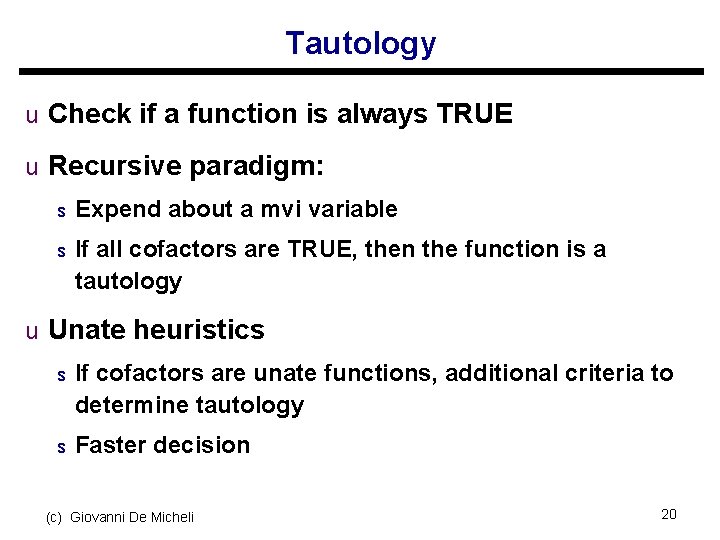 Tautology

u Check if a function is always TRUE

u Recursive paradigm:

s Expend about a mvi variable

s If all cofactors are TRUE, then the function is a tautology

u Unate heuristics

s If cofactors are unate functions, additional criteria to determine tautology

s Faster decision

(c) Giovanni De Micheli

20